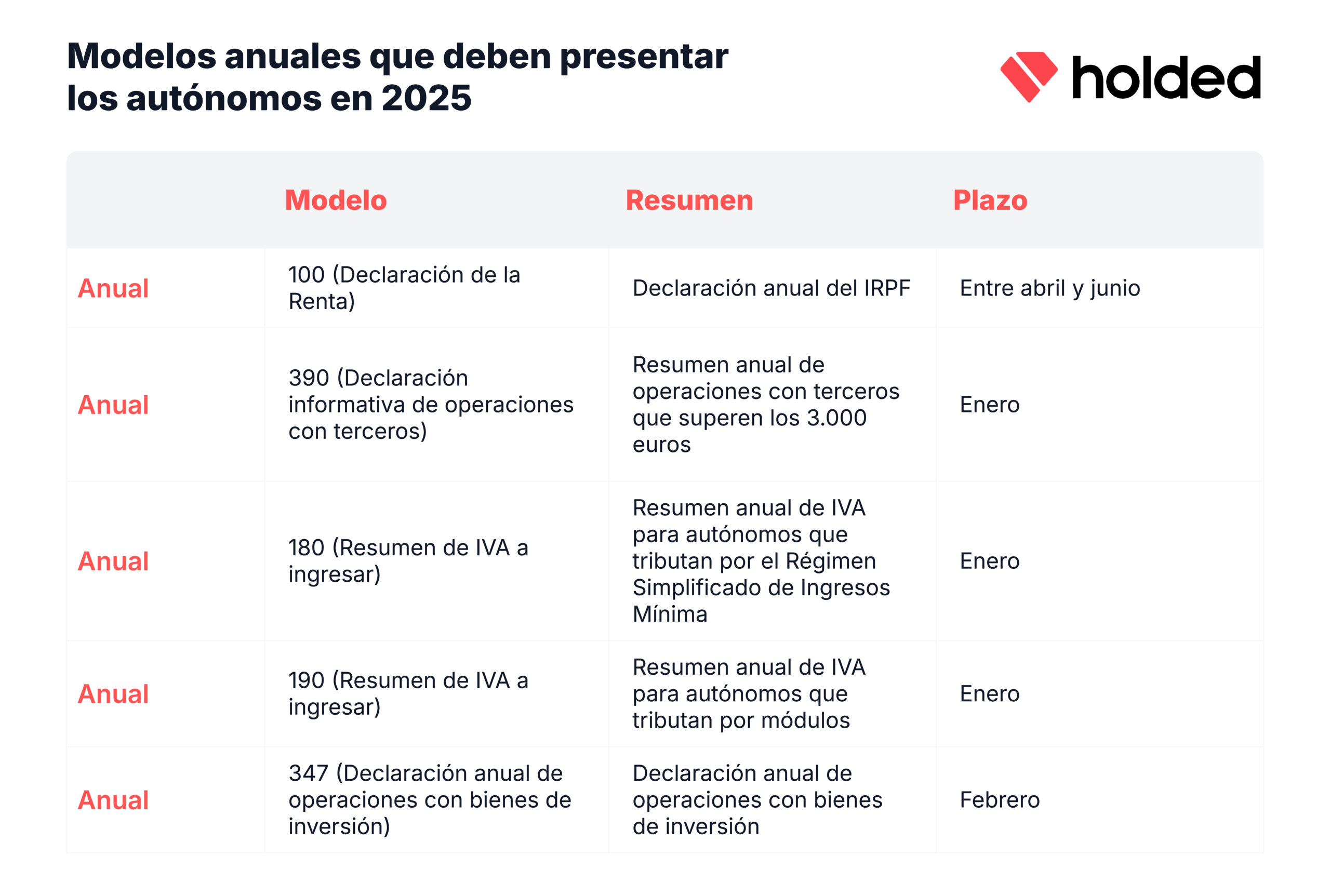 Modelos anuales que deben presentar los autónomos en 2025

holded

| | Modelo | Resumen | Plazo |
|---|---|---|---|
| Anual | 100 (Declaración de la Renta) | Declaración anual del IRPF | Entre abril y junio |
| Anual | 390 (Declaración informativa de operaciones con terceros) | Resumen anual de operaciones con terceros que superen los 3.000 euros | Enero |
| Anual | 180 (Resumen de IVA a ingresar) | Resumen anual de IVA para autónomos que tributan por el Régimen Simplificado de Ingresos Mínima | Enero |
| Anual | 190 (Resumen de IVA a ingresar) | Resumen anual de IVA para autónomos que tributan por módulos | Enero |
| Anual | 347 (Declaración anual de operaciones con bienes de inversión) | Declaración anual de operaciones con bienes de inversión | Febrero |